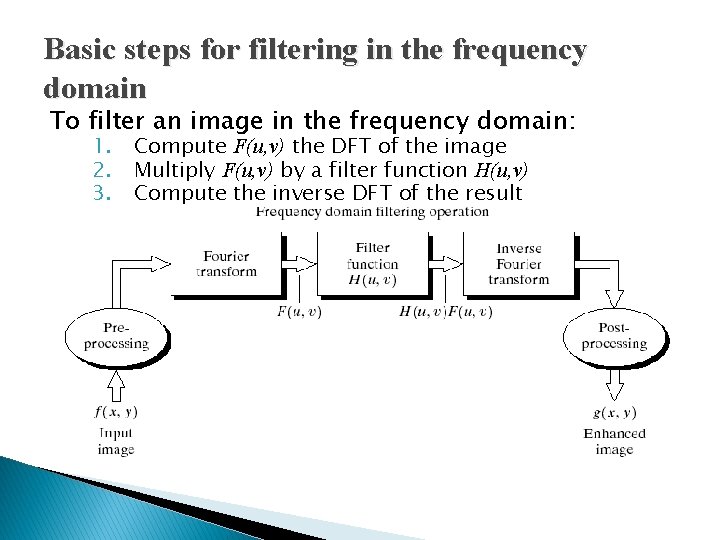 Basic steps for filtering in the frequency domain

To filter an image in the frequency domain:

1. Compute $F(u,v)$ the DFT of the image
2. Multiply $F(u,v)$ by a filter function $H(u,v)$
3. Compute the inverse DFT of the result

Frequency domain filtering operation

Fourier transform

Filter function $H(u, v)$

Inverse Fourier transform

$F(u, v)$

$H(u, v)F(u, v)$

Pre-processing

Post-processing

$f(x, y)$
Input image

$g(x, y)$
Enhanced image